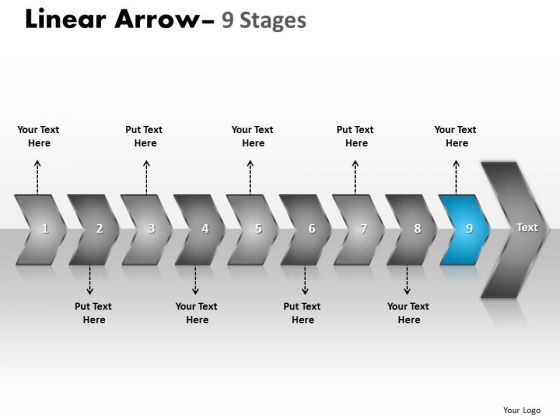 Linear Arrow– 9 Stages

Your Text Here

Put Text Here

Your Text Here

Put Text Here

Your Text Here

1

2

3

4

5

6

7

8

9

Text

Put Text Here

Your Text Here

Put Text Here

Your Text Here

Your Logo